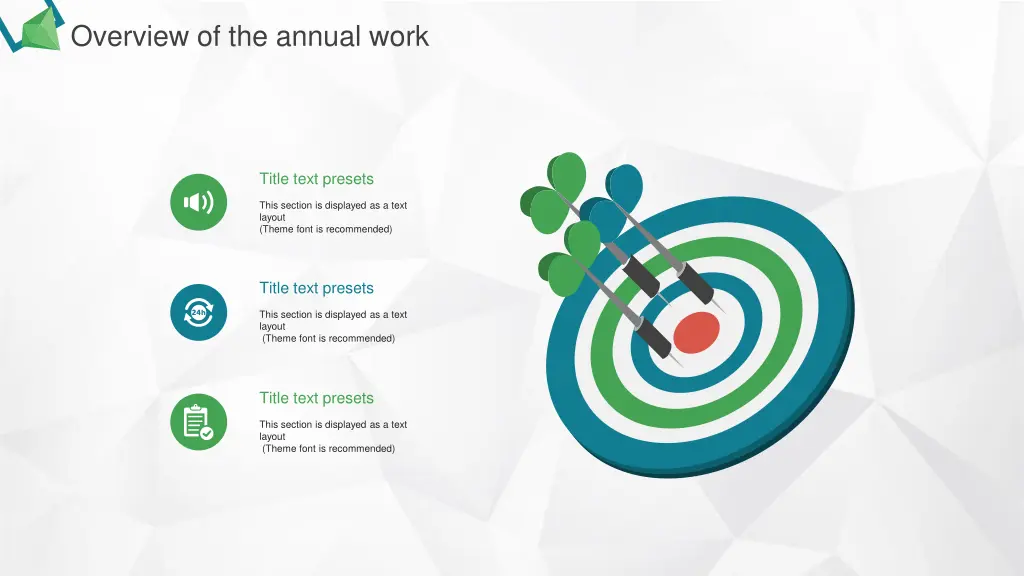 Overview of the annual work

Title text presets

This section is displayed as a text layout
(Theme font is recommended)

24h

Title text presets

This section is displayed as a text layout
(Theme font is recommended)

Title text presets

This section is displayed as a text layout
(Theme font is recommended)